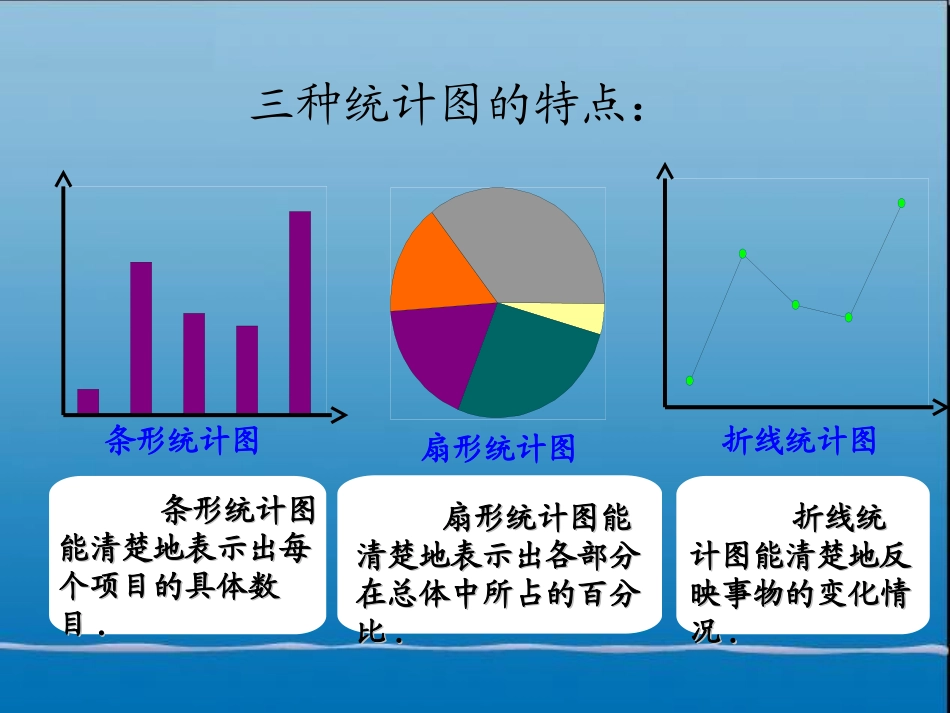 三种统计图的特点：

条形统计图

扇形统计图

折线统计图

条形统计图能清楚地表示出每个项目的具体数目．

扇形统计图能清楚地表示出各部分在总体中所占的百分比．

折线统计图能清楚地反映事物的变化情况．